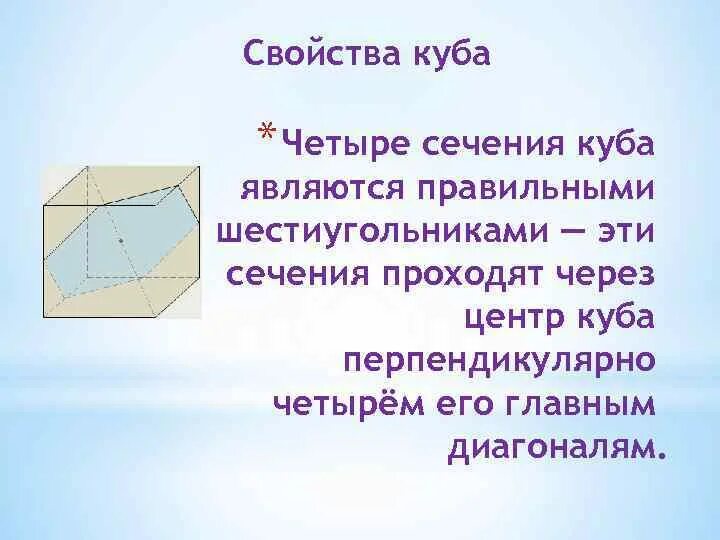 Свойства куба

*Четыре сечения куба являются правильными шестиугольниками — эти сечения проходят через центр куба перпендикулярно четырём его главным диагоналям.